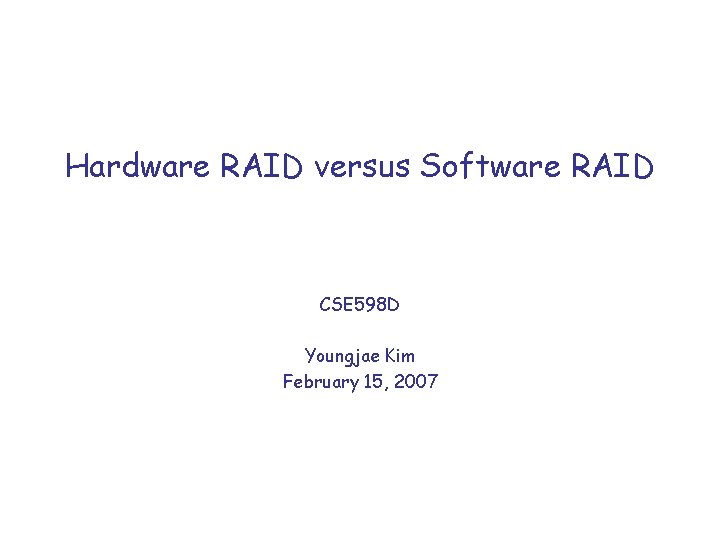 Hardware RAID versus Software RAID

CSE598D

Youngjae Kim
February 15, 2007